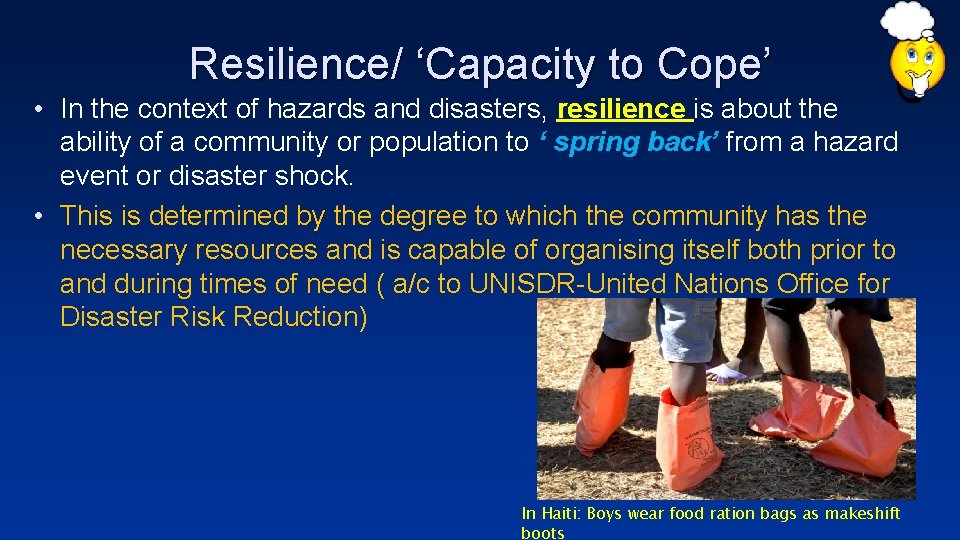 Resilience/ ‘Capacity to Cope’

• In the context of hazards and disasters, resilience is about the ability of a community or population to ‘ spring back’ from a hazard event or disaster shock.
• This is determined by the degree to which the community has the necessary resources and is capable of organising itself both prior to and during times of need ( a/c to UNISDR-United Nations Office for Disaster Risk Reduction)

In Haiti: Boys wear food ration bags as makeshift boots